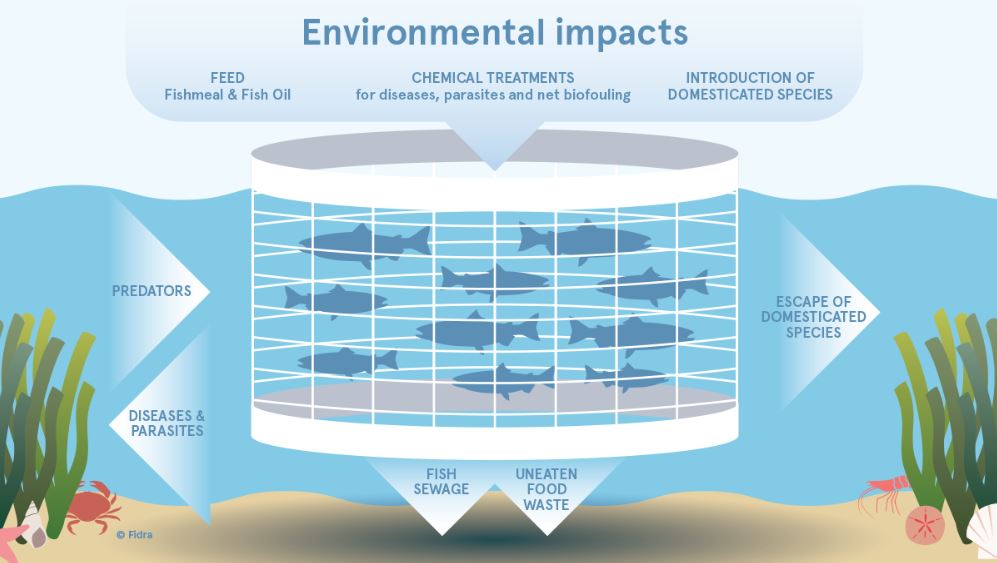 Environmental impacts

FEED
Fishmeal & Fish Oil

CHEMICAL TREATMENTS
for diseases, parasites and net biofouling

INTRODUCTION OF
DOMESTICATED SPECIES

PREDATORS

DISEASES &
PARASITES

ESCAPE OF
DOMESTICATED
SPECIES

FISH
SEWAGE

UNEATEN
FOOD
WASTE

© Fidra